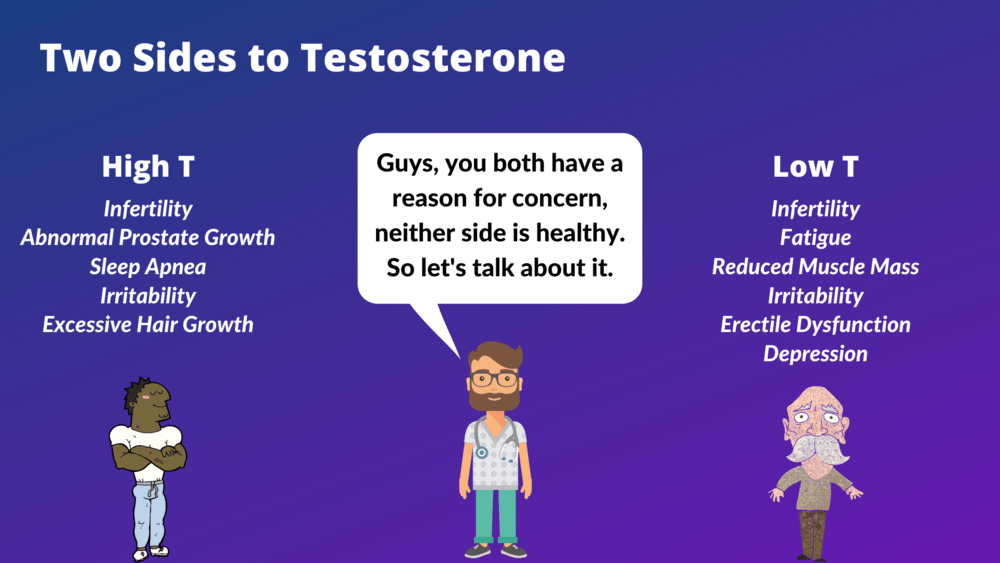 Two Sides to Testosterone

High T

Infertility
Abnormal Prostate Growth
Sleep Apnea
Irritability
Excessive Hair Growth

Guys, you both have a reason for concern, neither side is healthy. So let's talk about it.

Low T

Infertility
Fatigue
Reduced Muscle Mass
Irritability
Erectile Dysfunction
Depression